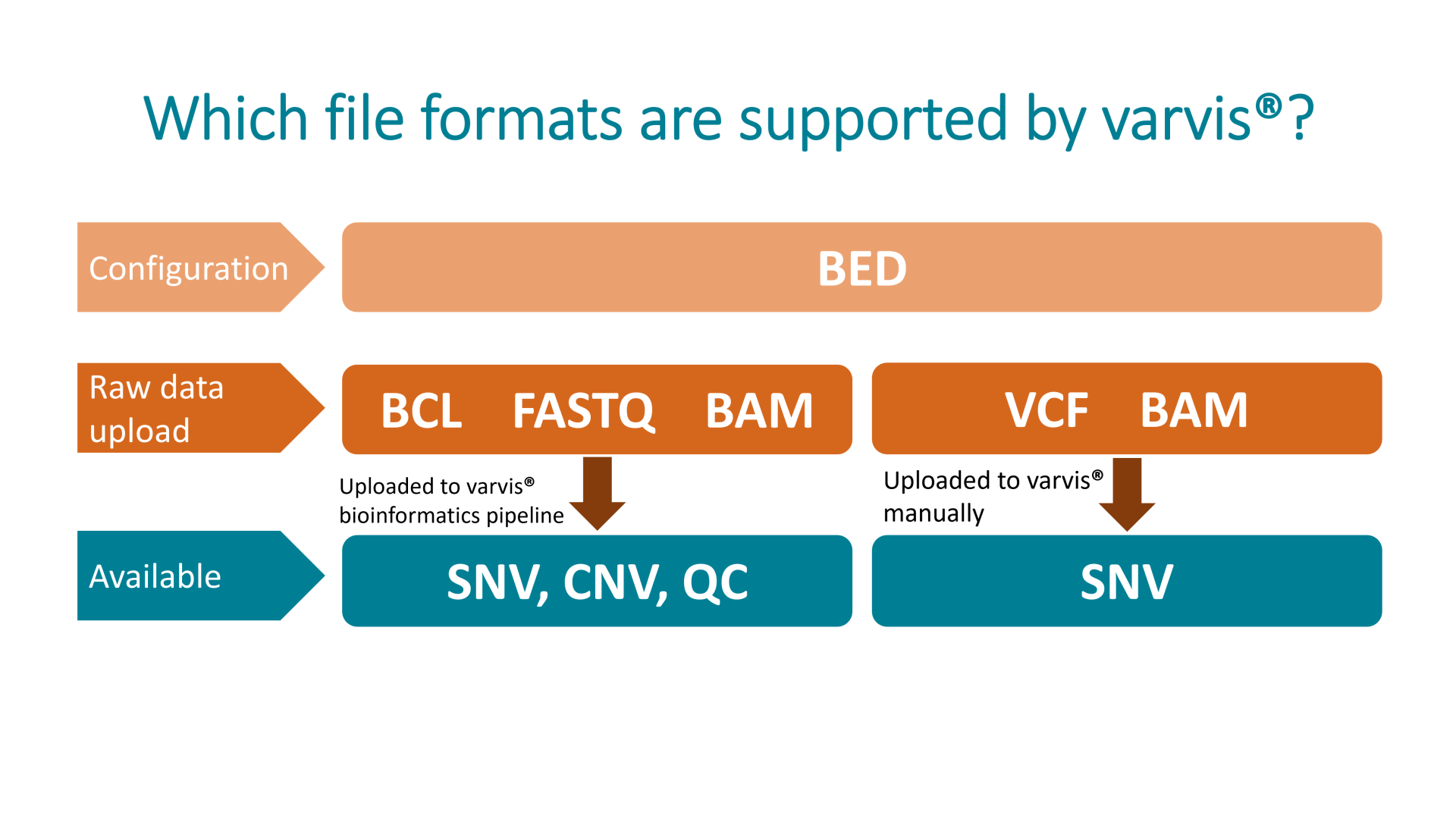 Which file formats are supported by varvis®?

Configuration

BED

Raw data upload

BCL FASTQ BAM

VCF BAM

Uploaded to varvis® bioinformatics pipeline

Uploaded to varvis® manually

Available

SNV, CNV, QC

SNV